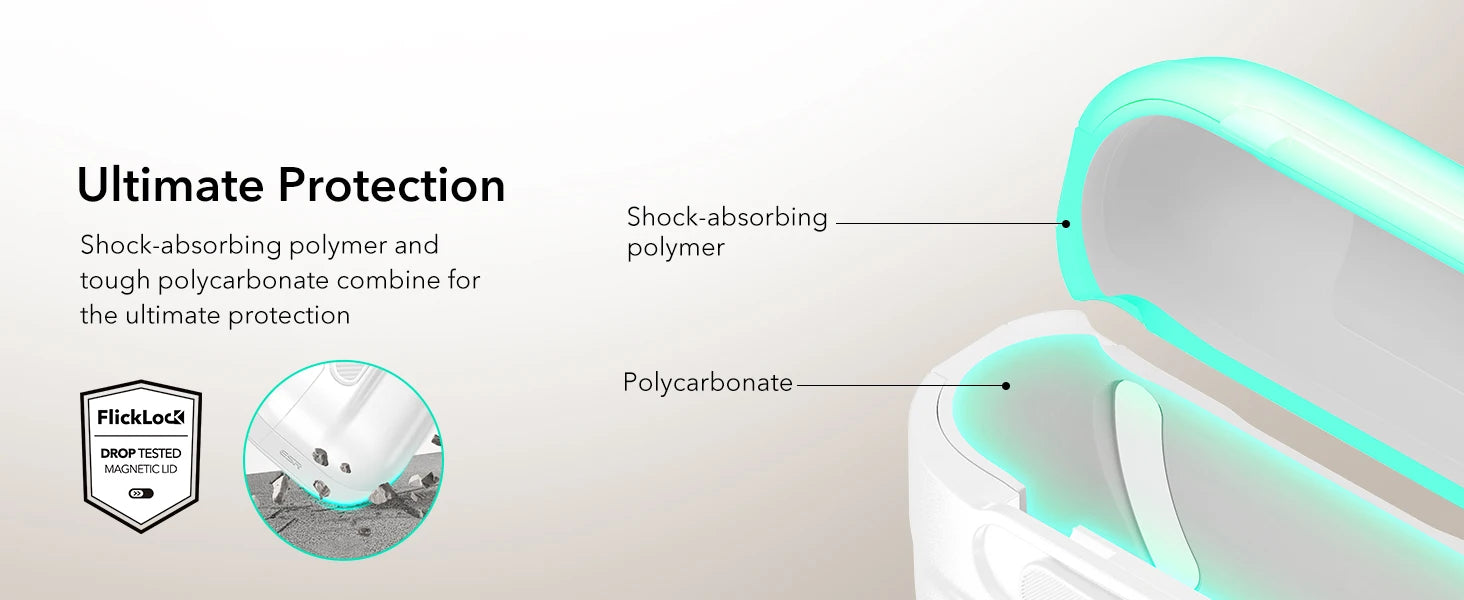 Ultimate Protection

Shock-absorbing polymer and tough polycarbonate combine for the ultimate protection

FlickLock
DROP TESTED
MAGNETIC LID

ESR

Shock-absorbing polymer

Polycarbonate